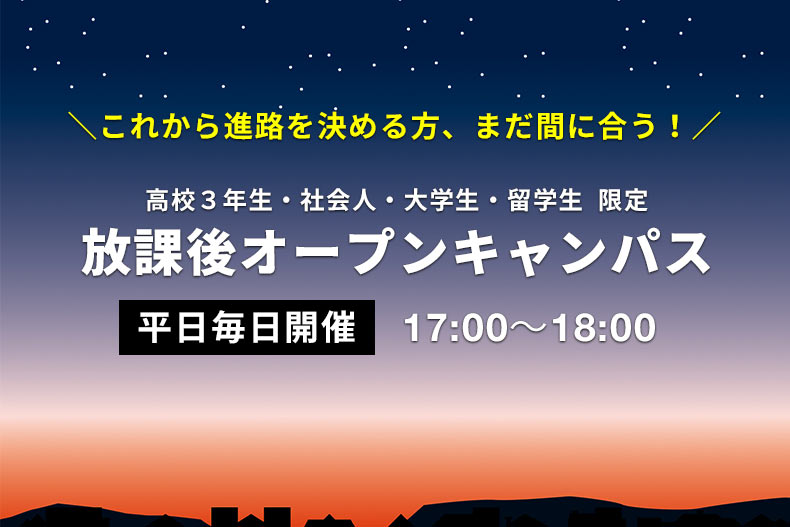 ＼これから進路を決める方、まだ間に合う！／

高校３年生・社会人・大学生・留学生 限定
放課後オープンキャンパス

平日毎日開催 17:00～18:00